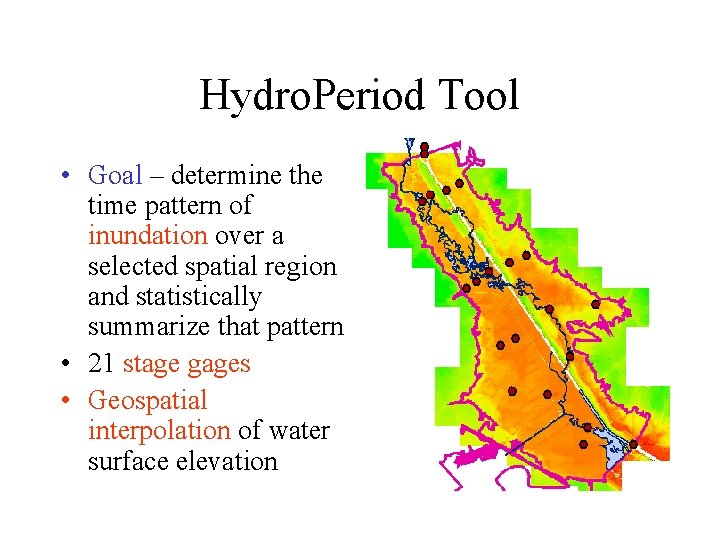 HydroPeriod Tool

• Goal – determine the time pattern of inundation over a selected spatial region and statistically summarize that pattern
• 21 stage gages
• Geospatial interpolation of water surface elevation